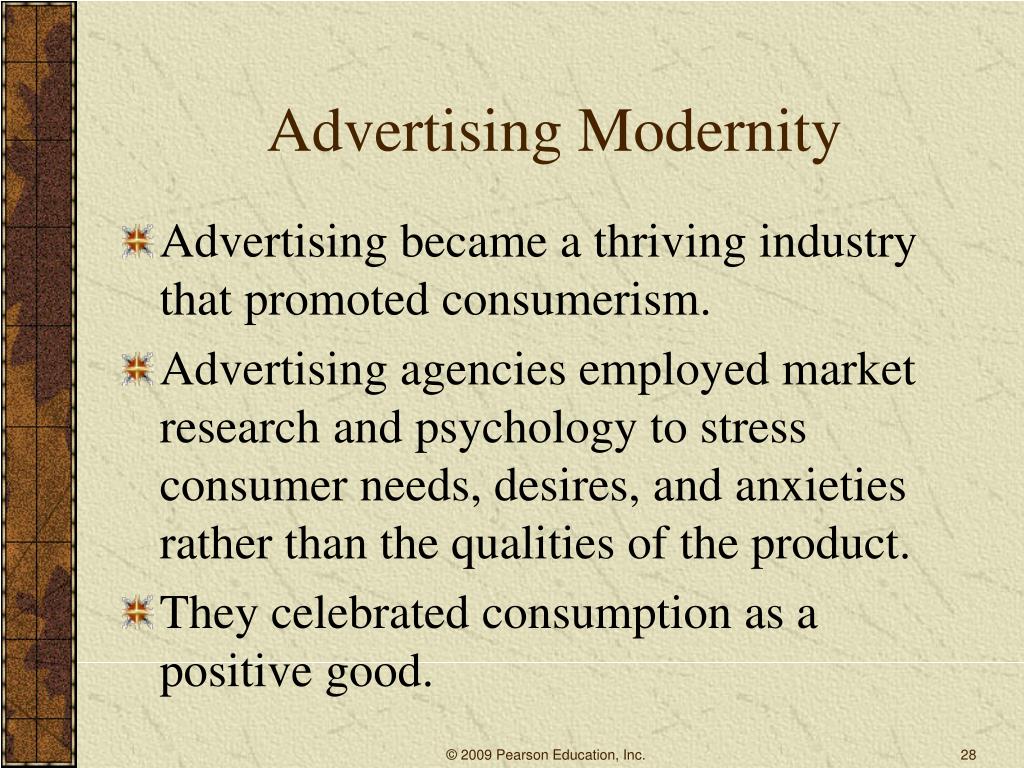 Advertising Modernity

Advertising became a thriving industry that promoted consumerism.

Advertising agencies employed market research and psychology to stress consumer needs, desires, and anxieties rather than the qualities of the product.

They celebrated consumption as a positive good.

© 2009 Pearson Education, Inc.

28